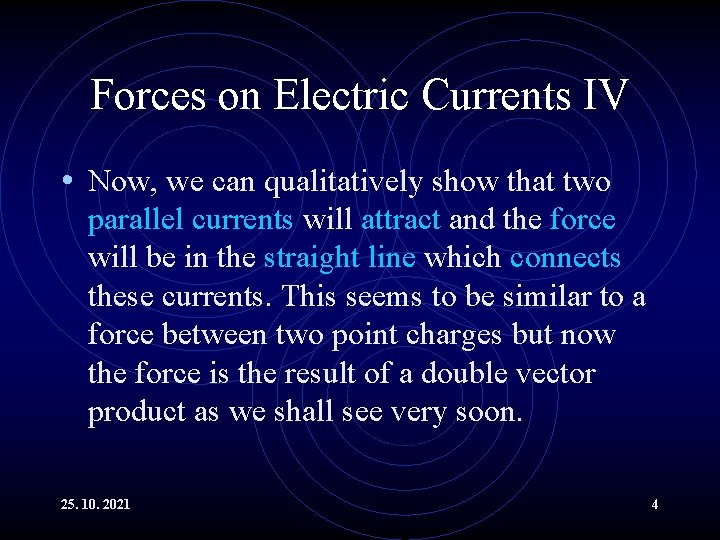 Forces on Electric Currents IV

• Now, we can qualitatively show that two parallel currents will attract and the force will be in the straight line which connects these currents. This seems to be similar to a force between two point charges but now the force is the result of a double vector product as we shall see very soon.

25. 10. 2021

4